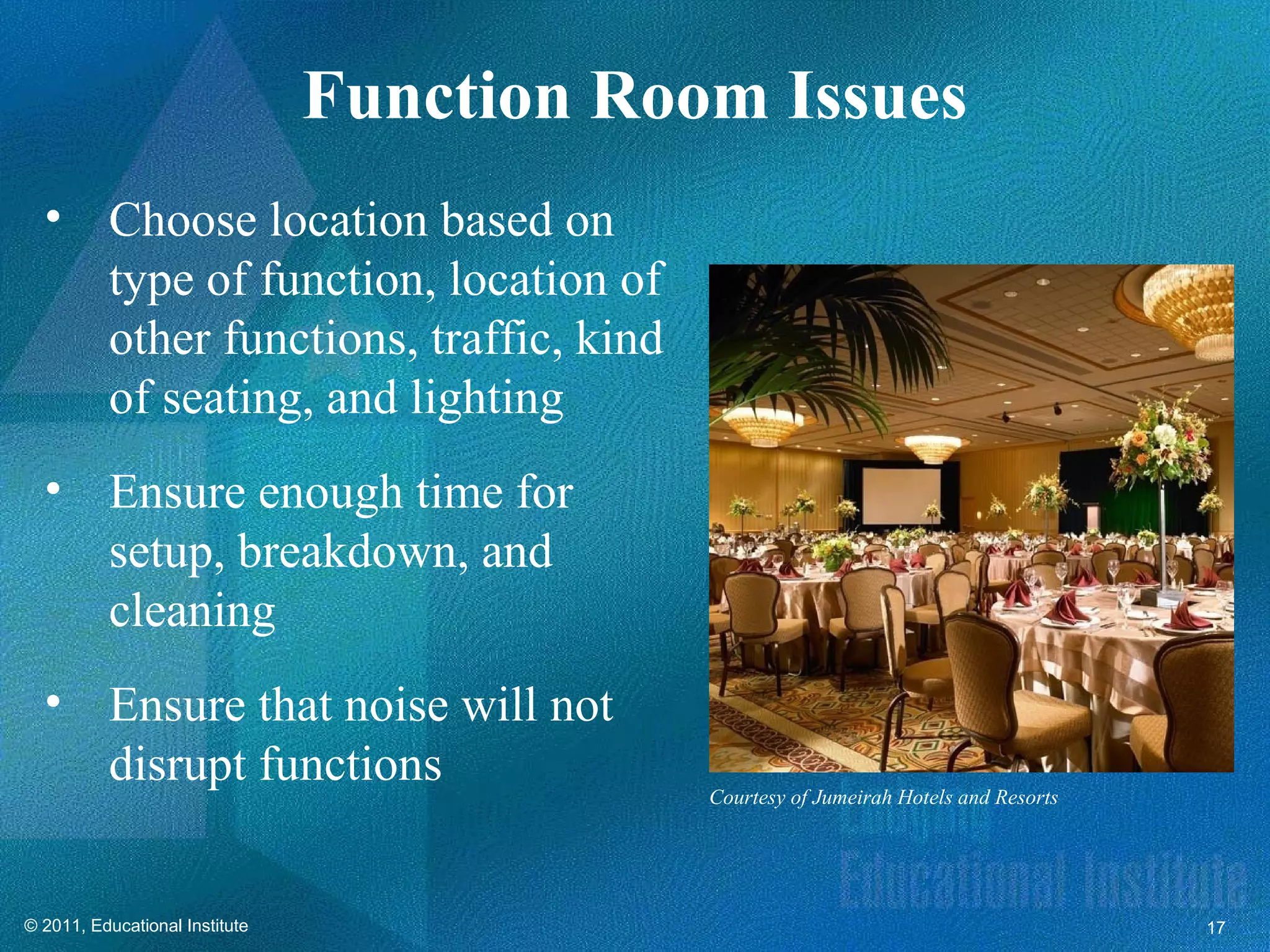 Function Room Issues

• Choose location based on type of function, location of other functions, traffic, kind of seating, and lighting

• Ensure enough time for setup, breakdown, and cleaning

• Ensure that noise will not disrupt functions

Courtesy of Jumeirah Hotels and Resorts

Educational Institute

© 2011, Educational Institute

17